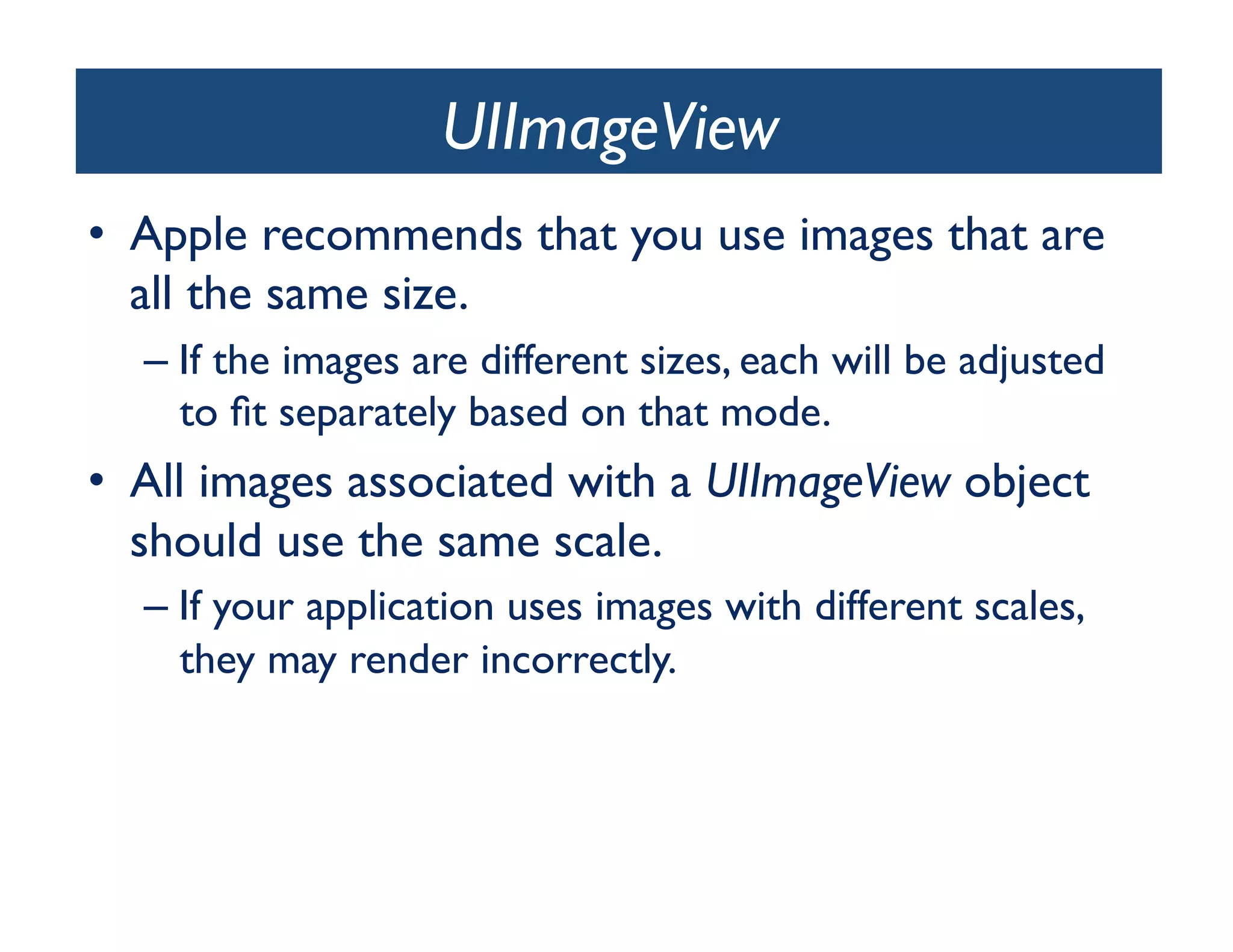 UIImageView

• Apple recommends that you use images that are all the same size.

– If the images are different sizes, each will be adjusted to fit separately based on that mode.

• All images associated with a UIImageView object should use the same scale.

– If your application uses images with different scales, they may render incorrectly.